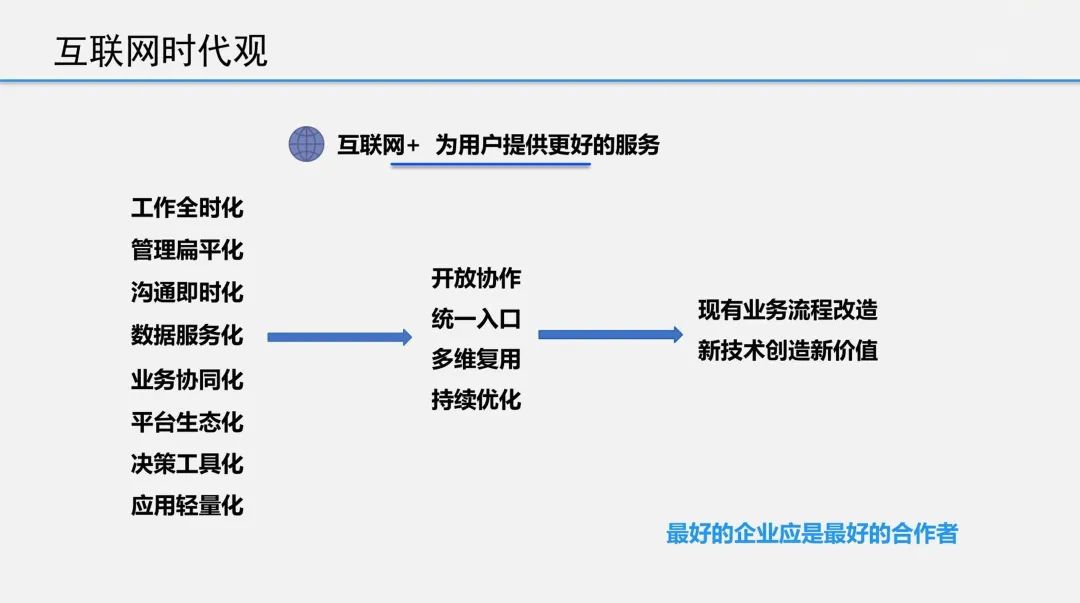 互联网时代观

互联网+ 为用户提供更好的服务

工作全时化
管理扁平化
沟通即时化
数据服务化
业务协同化
平台生态化
决策工具化
应用轻量化

开放协作
统一入口
多维复用
持续优化

现有业务流程改造
新技术创造新价值

最好的企业应是最好的合作者